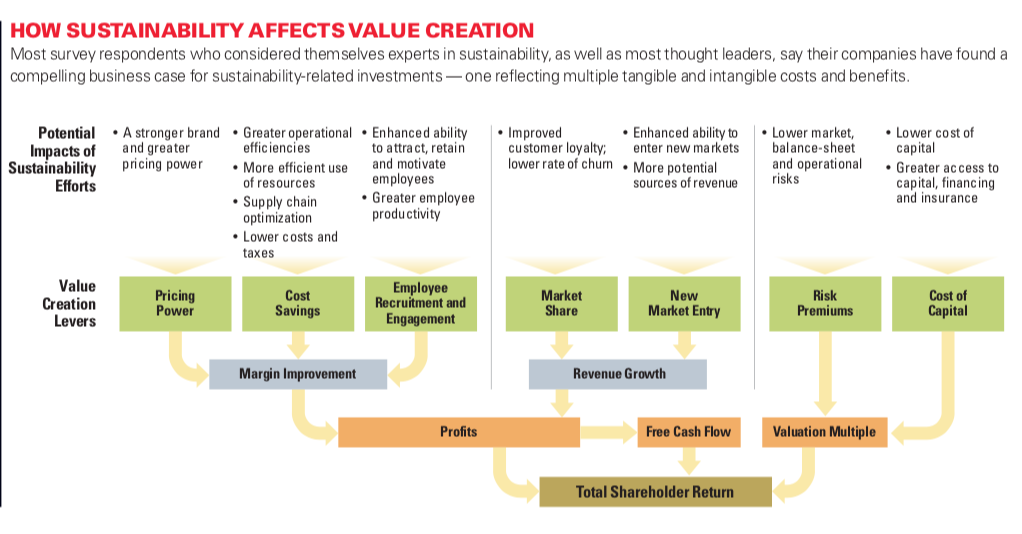 HOW SUSTAINABILITY AFFECTS VALUE CREATION
Most survey respondents who considered themselves experts in sustainability, as well as most thought leaders, say their companies have found a compelling business case for sustainability-related investments — one reflecting multiple tangible and intangible costs and benefits.

Potential Impacts of Sustainability Efforts

• A stronger brand and greater pricing power

• Greater operational efficiencies
• More efficient use of resources
• Supply chain optimization
• Lower costs and taxes

• Enhanced ability to attract, retain and motivate employees
• Greater employee productivity

• Improved customer loyalty; lower rate of churn

• Enhanced ability to enter new markets
• More potential sources of revenue

• Lower market, balance-sheet and operational risks

• Lower cost of capital
• Greater access to capital, financing and insurance

Value Creation Levers

Pricing Power

Cost Savings

Employee Recruitment and Engagement

Market Share

New Market Entry

Risk Premiums

Cost of Capital

Margin Improvement

Revenue Growth

Profits

Free Cash Flow

Valuation Multiple

Total Shareholder Return